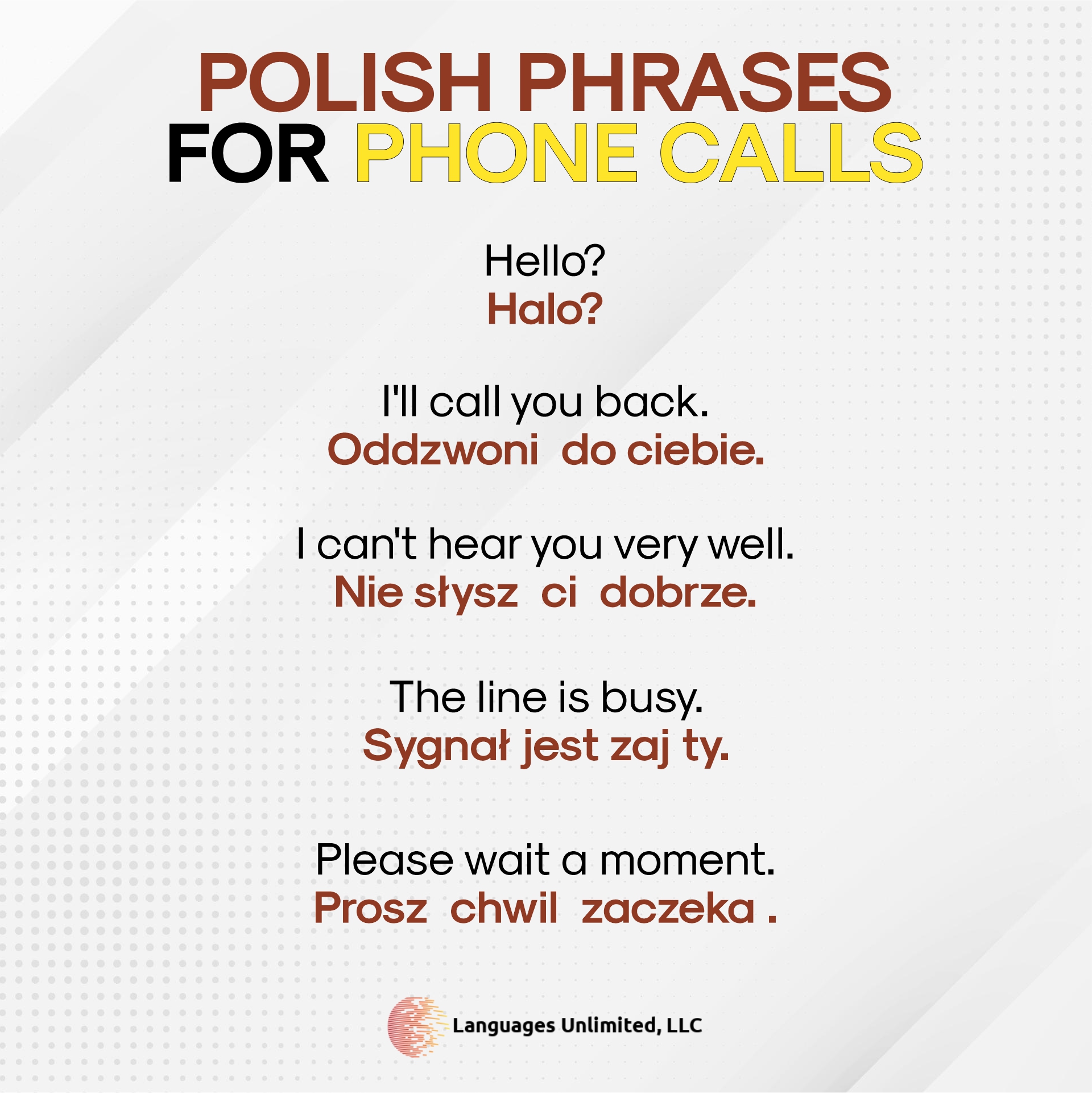 POLISH PHRASES
FOR PHONE CALLS

Hello?
Halo?

I'll call you back.
Oddzwoni  do ciebie.

I can't hear you very well.
Nie słysz  ci  dobrze.

The line is busy.
Sygnał jest zaj ty.

Please wait a moment.
Prosz  chwil  zaczeka .

Languages Unlimited, LLC